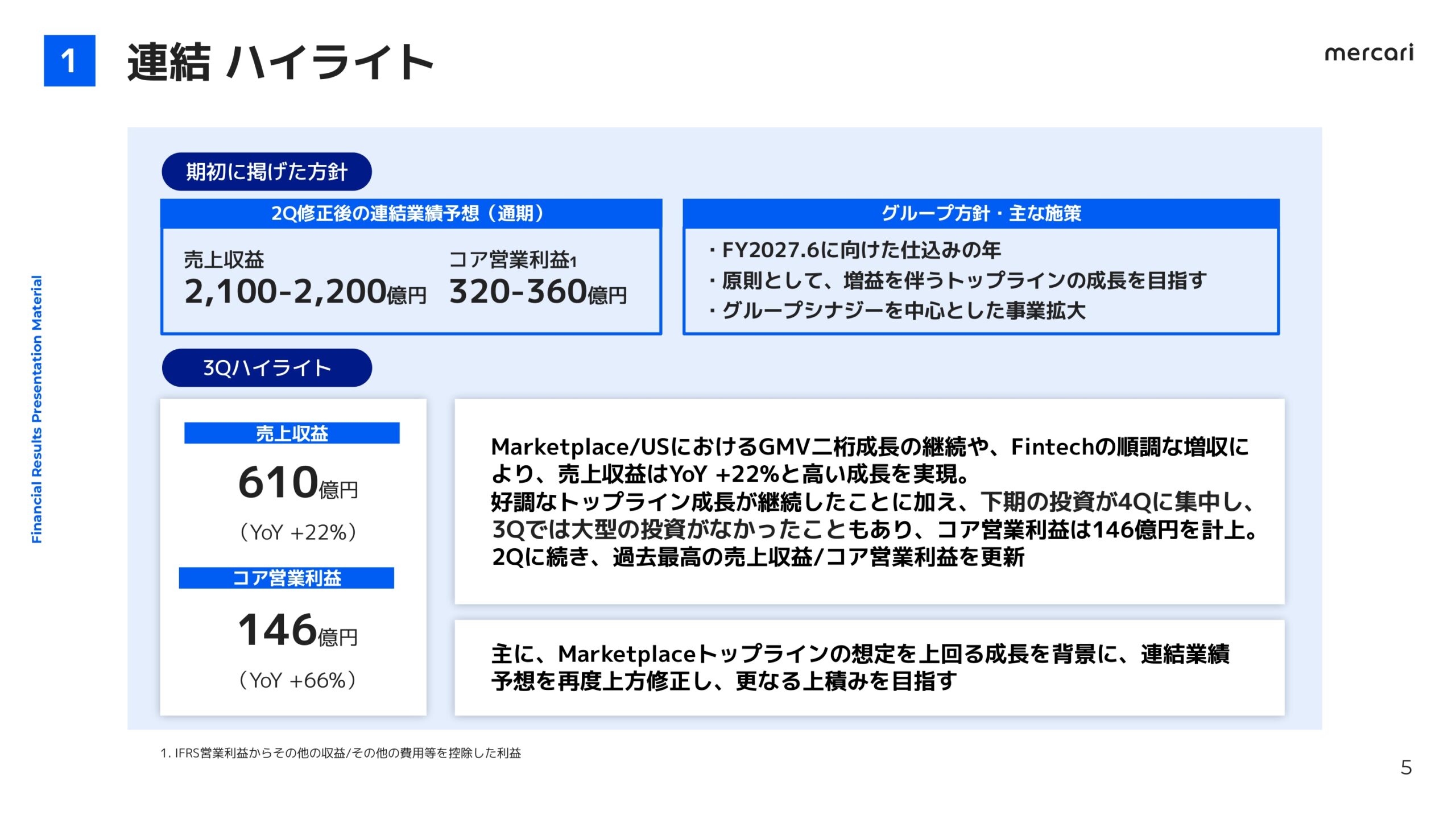 1 連結 ハイライト

mercari

Financial Results Presentation Material

期初に掲げた方針

2Q修正後の連結業績予想（通期）

売上収益
2,100-2,200億円

コア営業利益1
320-360億円

グループ方針・主な施策

・FY2027.6に向けた仕込みの年
・原則として、増益を伴うトップラインの成長を目指す
・グループシナジーを中心とした事業拡大

3Qハイライト

売上収益
610億円
（YoY +22%）

コア営業利益
146億円
（YoY +66%）

Marketplace/USにおけるGMV二桁成長の継続や、Fintechの順調な増収により、売上収益はYoY +22%と高い成長を実現。
好調なトップライン成長が継続したことに加え、下期の投資が4Qに集中し、3Qでは大型の投資がなかったこともあり、コア営業利益は146億円を計上。
2Qに続き、過去最高の売上収益/コア営業利益を更新

主に、Marketplaceトップラインの想定を上回る成長を背景に、連結業績予想を再度上方修正し、更なる上積みを目指す

1. IFRS営業利益からその他の収益/その他の費用等を控除した利益

5